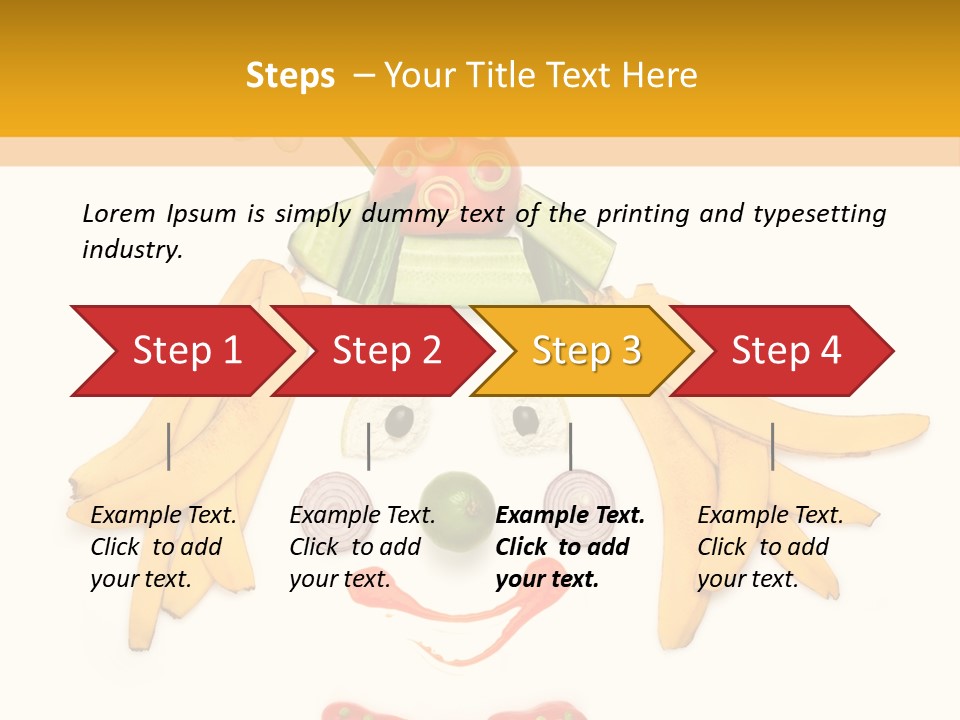 Steps – Your Title Text Here

Lorem Ipsum is simply dummy text of the printing and typesetting industry.

Step 1

Step 2

Step 3

Step 4

Example Text. Click to add your text.

Example Text. Click to add your text.

Example Text. Click to add your text.

Example Text. Click to add your text.